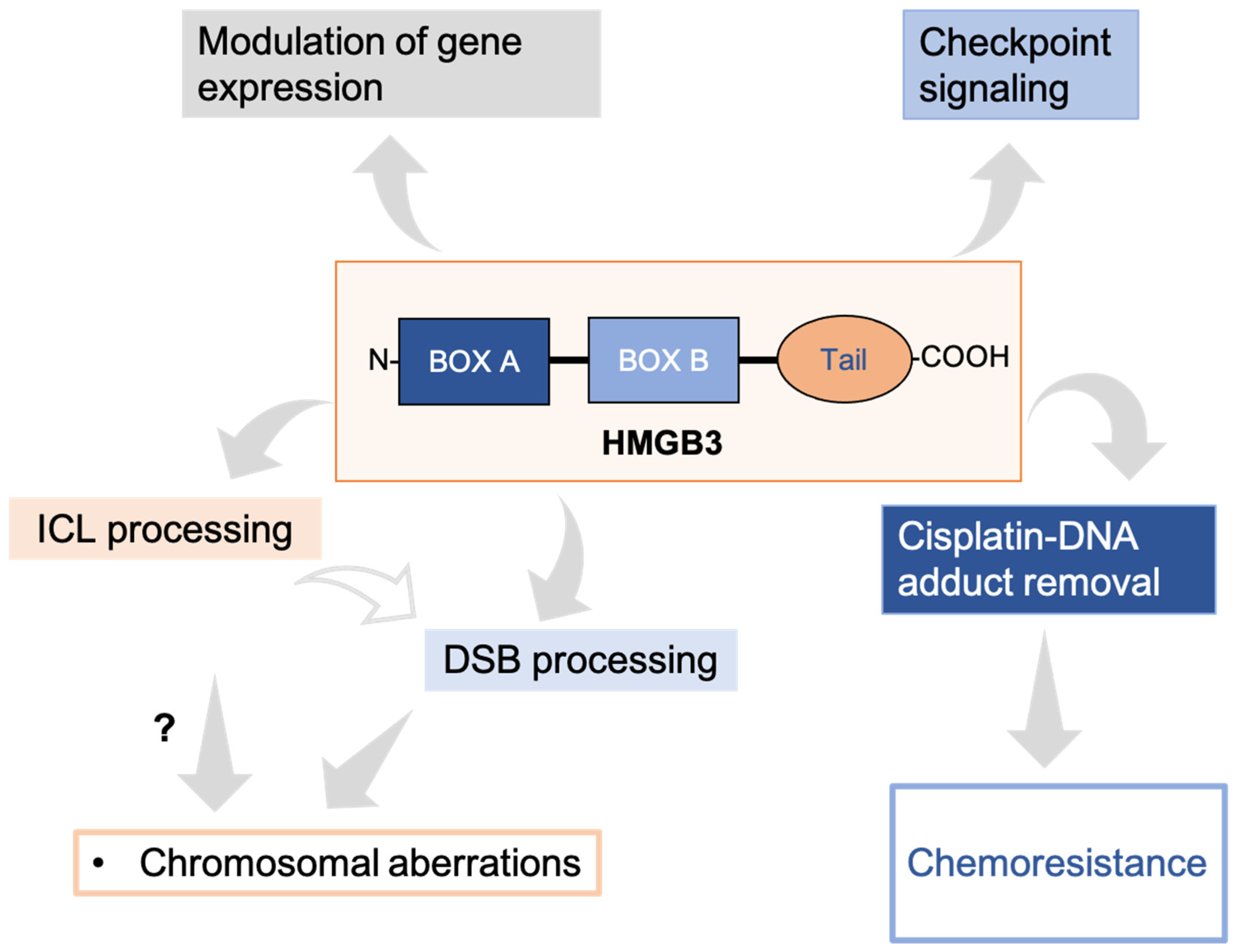 Modulation of gene expression

Checkpoint signaling

N- BOX A BOX B Tail -COOH

HMGB3

ICL processing

Cisplatin-DNA adduct removal

DSB processing

?

• Chromosomal aberrations

Chemoresistance